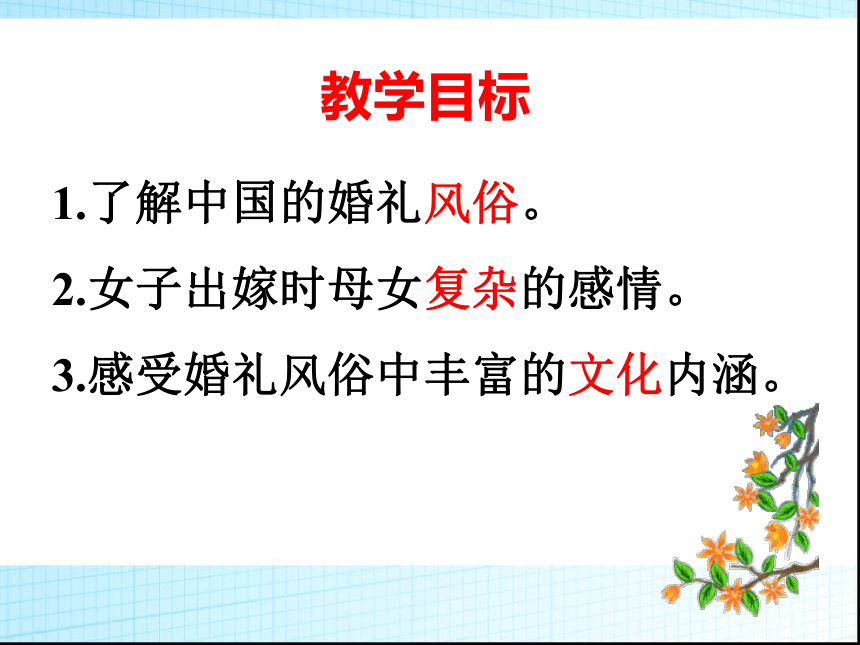 教学目标

1.了解中国的婚礼风俗。

2.女子出嫁时母女复杂的感情。

3.感受婚礼风俗中丰富的文化内涵。